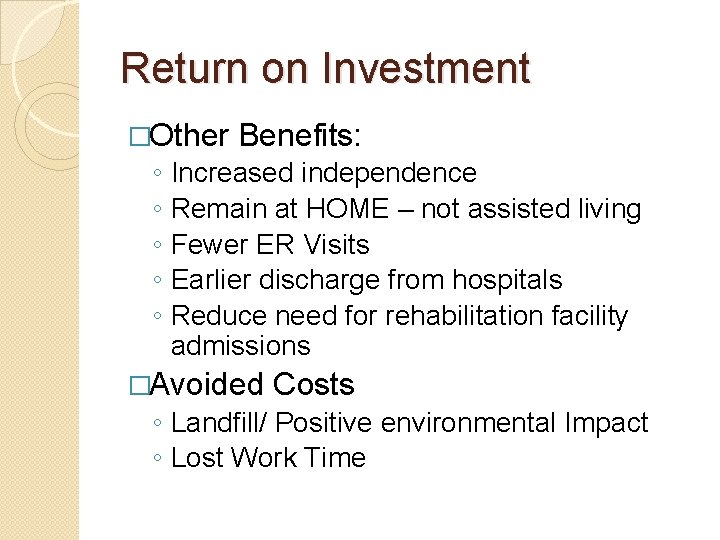 Return on Investment

□Other Benefits:
◦ Increased independence
◦ Remain at HOME – not assisted living
◦ Fewer ER Visits
◦ Earlier discharge from hospitals
◦ Reduce need for rehabilitation facility admissions

□Avoided Costs
◦ Landfill/ Positive environmental Impact
◦ Lost Work Time